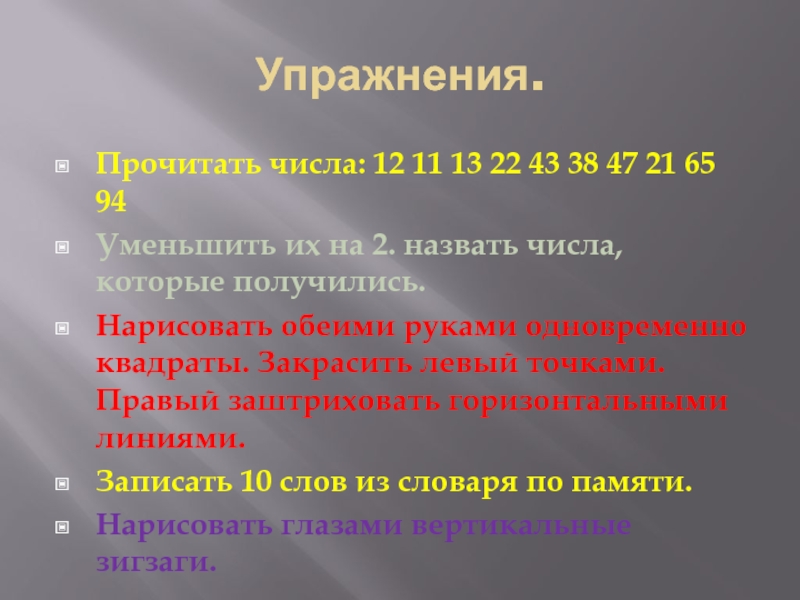 Упражнения.

Прочитать числа: 12 11 13 22 43 38 47 21 65 94

Уменьшить их на 2. назвать числа, которые получились.

Нарисовать обеими руками одновременно квадраты. Закрасить левый точками. Правый заштриховать горизонтальными линиями.

Записать 10 слов из словаря по памяти.

Нарисовать глазами вертикальные зигзаги.